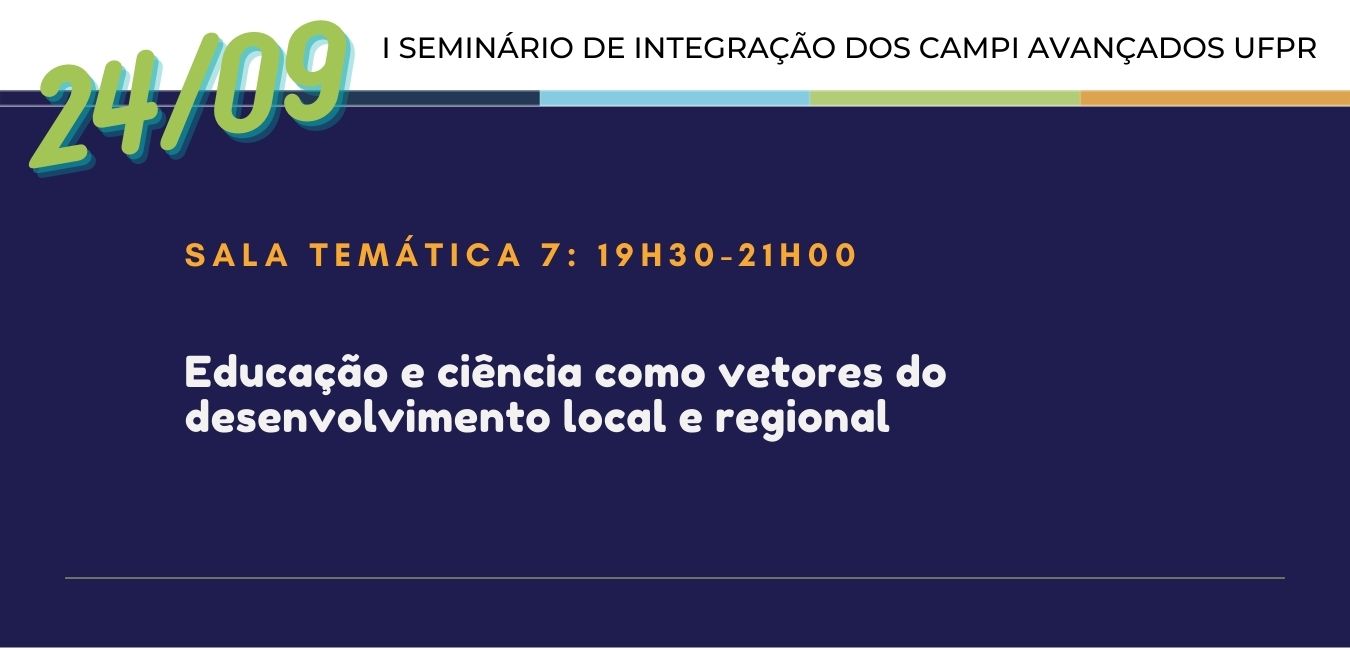 24/09

I SEMINÁRIO DE INTEGRAÇÃO DOS CAMPI AVANÇADOS UFPR

SALA TEMÁTICA 7: 19H30-21H00

Educação e ciência como vetores do desenvolvimento local e regional